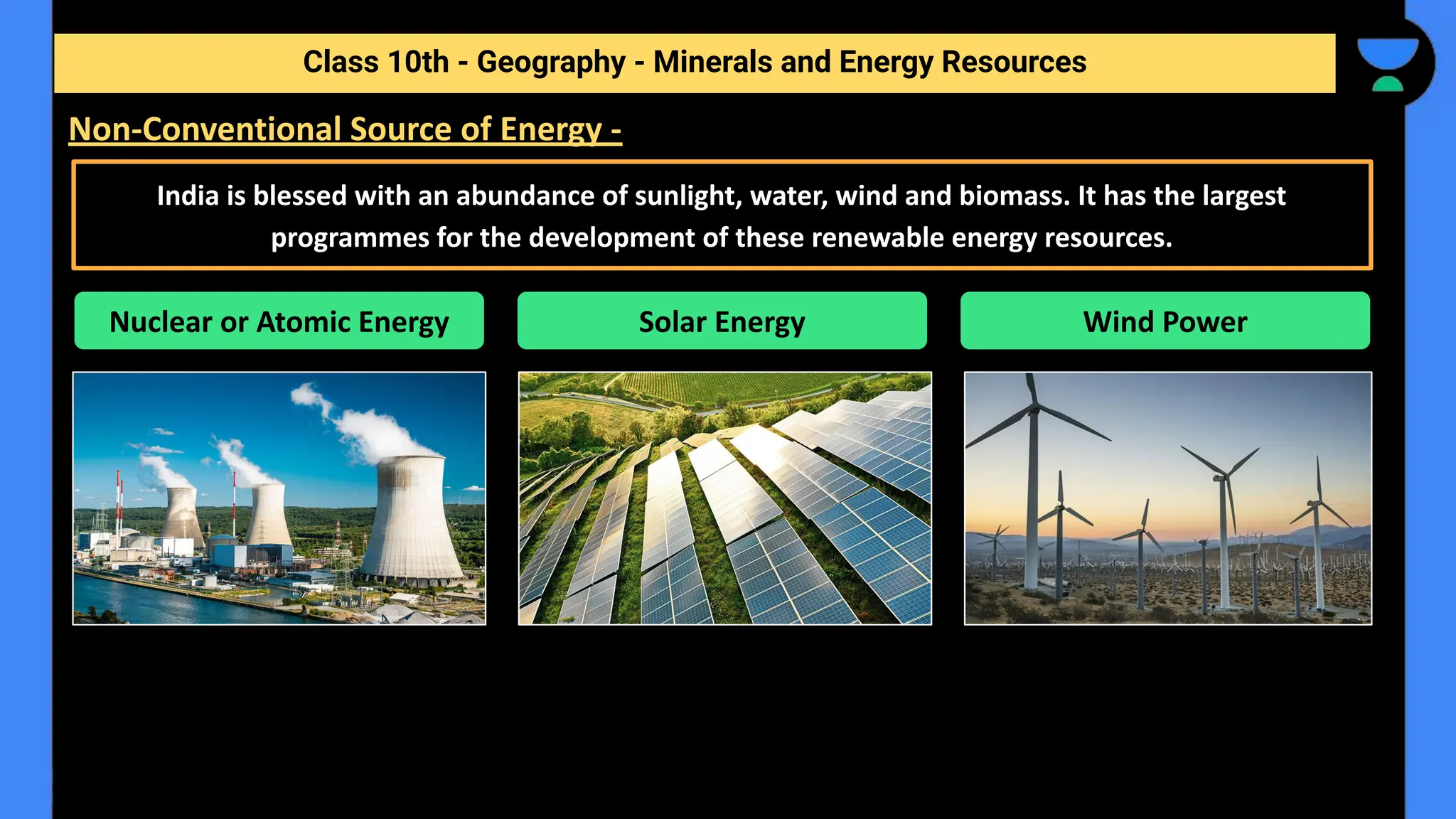 Class 10th - Geography - Minerals and Energy Resources

Non-Conventional Source of Energy -

India is blessed with an abundance of sunlight, water, wind and biomass. It has the largest programmes for the development of these renewable energy resources.

Nuclear or Atomic Energy

Solar Energy

Wind Power